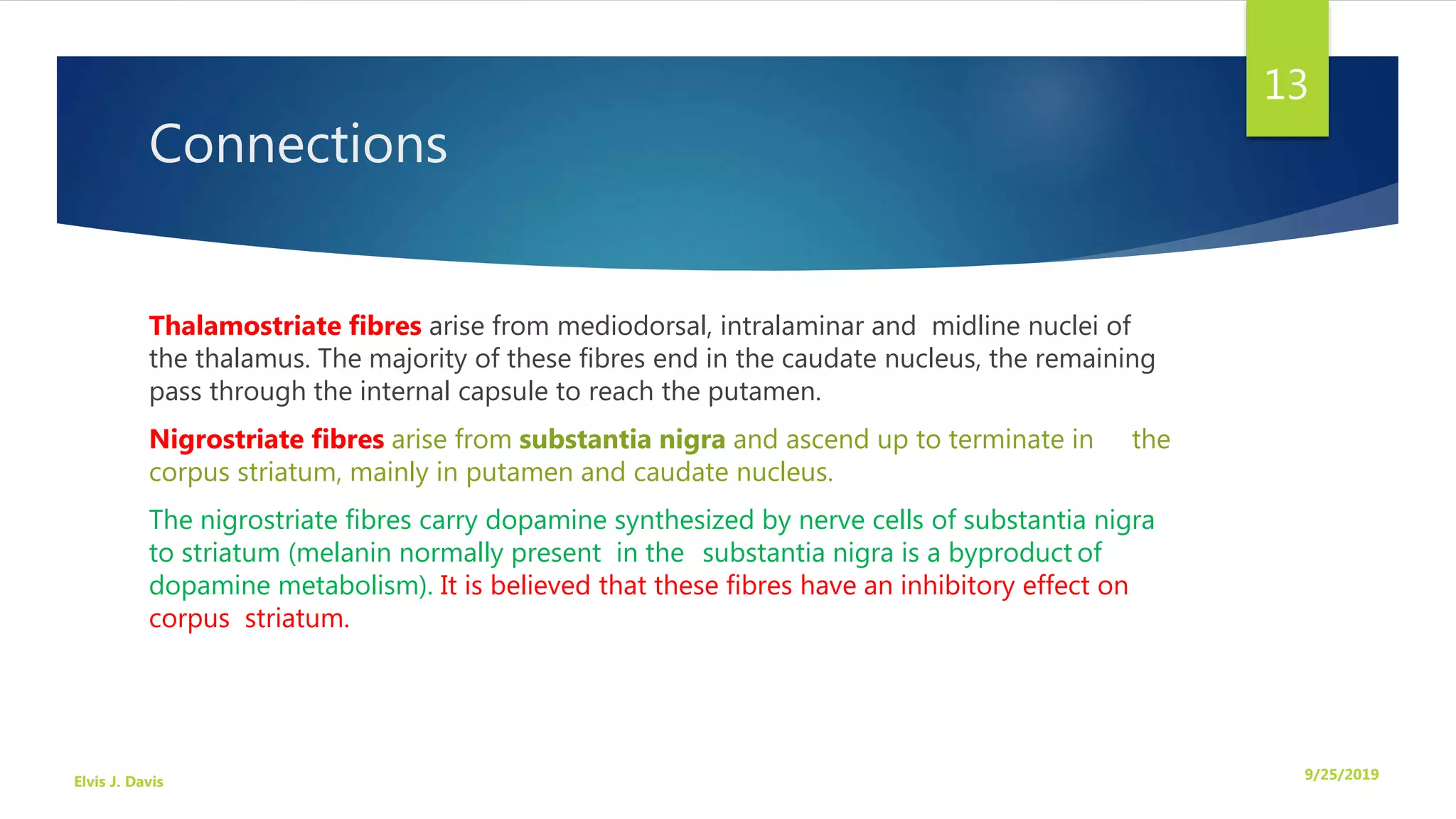 13

Connections

Thalamostriate fibres arise from mediodorsal, intralaminar and midline nuclei of the thalamus. The majority of these fibres end in the caudate nucleus, the remaining pass through the internal capsule to reach the putamen.

Nigrostriate fibres arise from substantia nigra and ascend up to terminate in the corpus striatum, mainly in putamen and caudate nucleus.

The nigrostriate fibres carry dopamine synthesized by nerve cells of substantia nigra to striatum (melanin normally present in the substantia nigra is a byproduct of dopamine metabolism). It is believed that these fibres have an inhibitory effect on corpus striatum.

Elvis J. Davis

9/25/2019